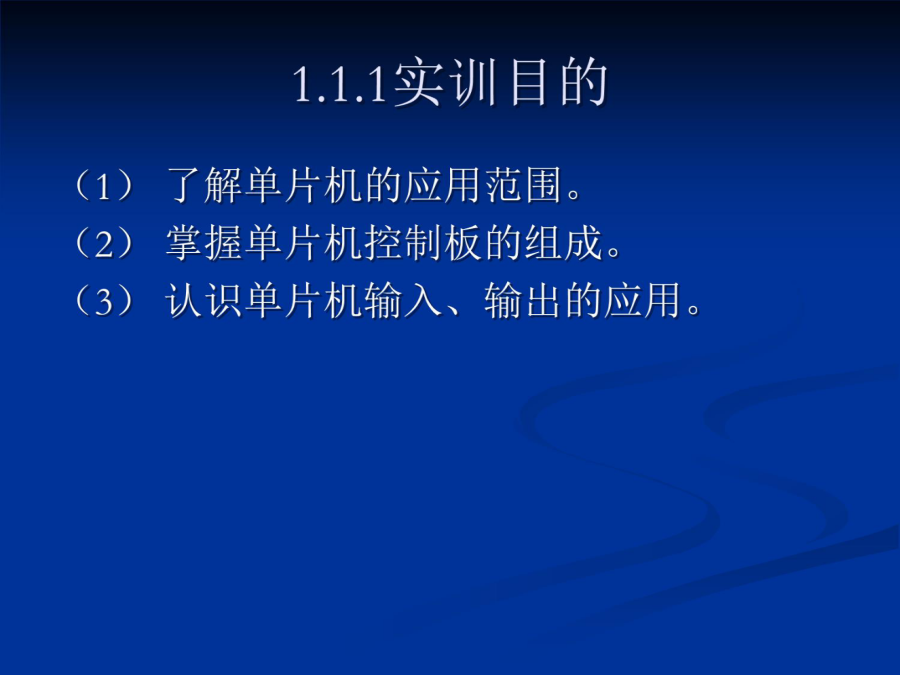 1.1.1实训目的

（1） 了解单片机的应用范围。
（2） 掌握单片机控制板的组成。
（3） 认识单片机输入、输出的应用。